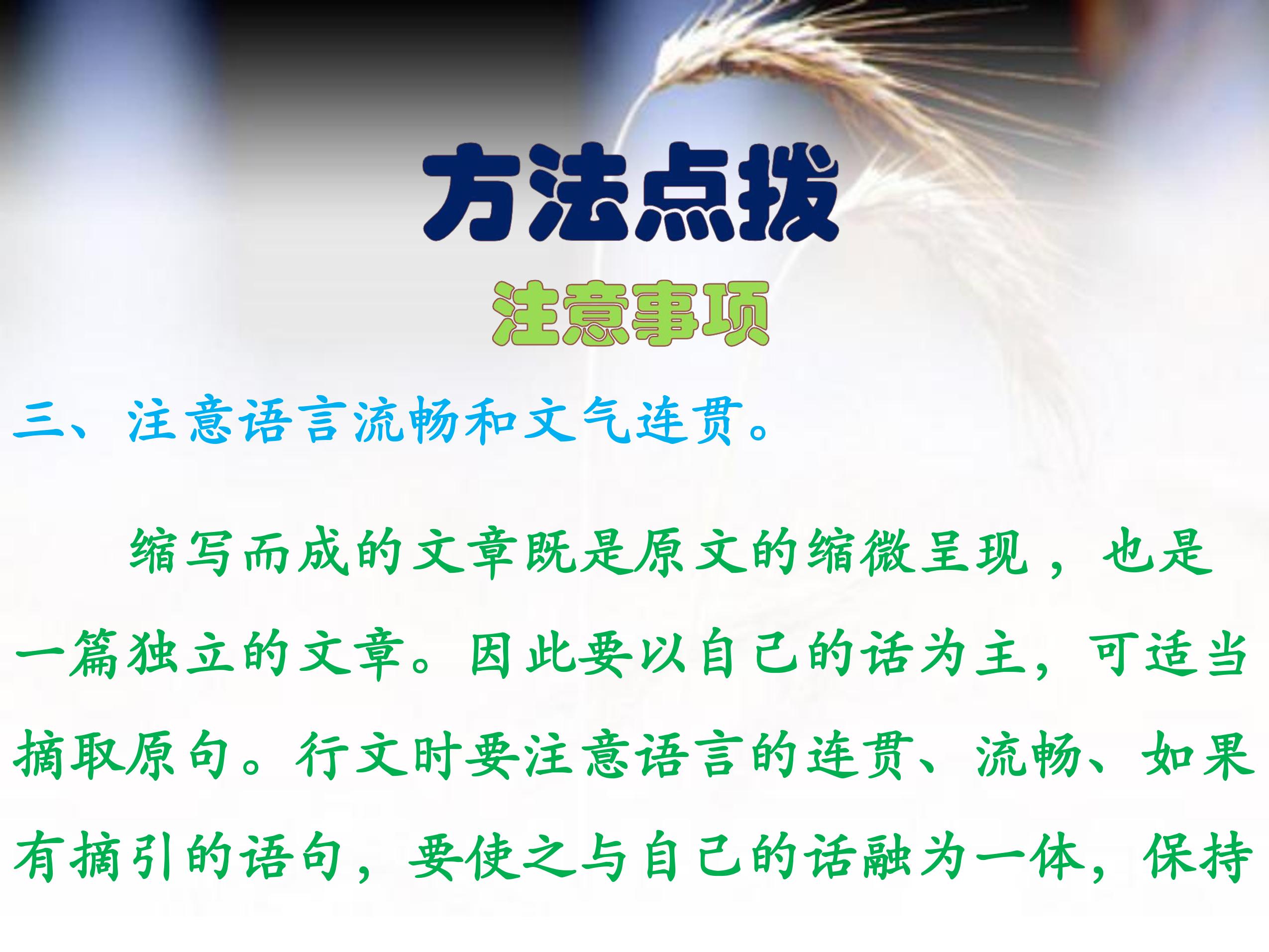 方法点拨

注意事项

三、注意语言流畅和文气连贯。

缩写而成的文章既是原文的缩微呈现，也是一篇独立的文章。因此要以自己的话为主，可适当摘取原句。行文时要注意语言的连贯、流畅、如果有摘引的语句，要使之与自己的话融为一体，保持